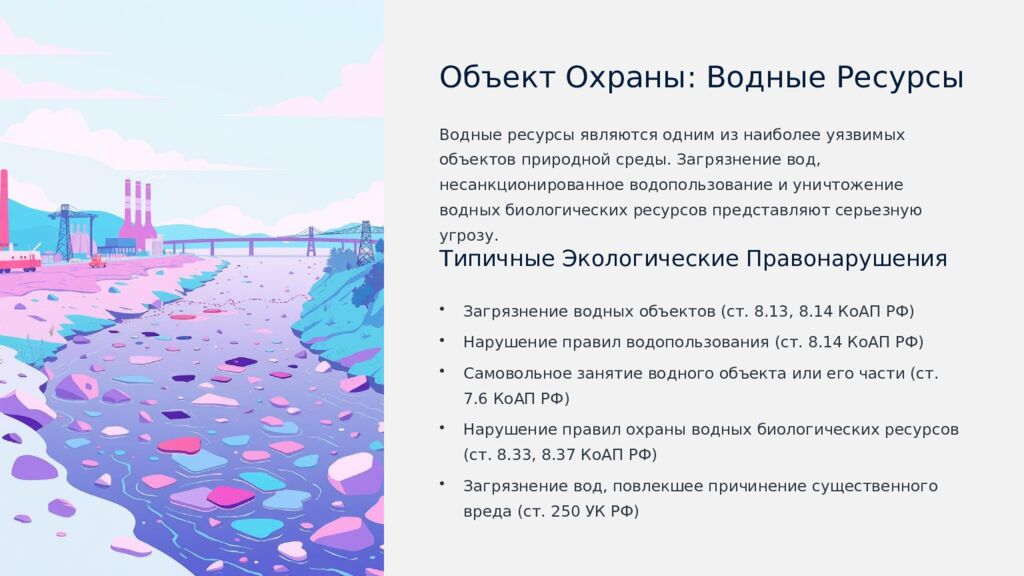 Объект Охраны: Водные Ресурсы

Водные ресурсы являются одним из наиболее уязвимых объектов природной среды. Загрязнение вод, несанкционированное водопользование и уничтожение водных биологических ресурсов представляют серьезную угрозу.

Типичные Экологические Правонарушения

• Загрязнение водных объектов (ст. 8.13, 8.14 КоАП РФ)
• Нарушение правил водопользования (ст. 8.14 КоАП РФ)
• Самовольное занятие водного объекта или его части (ст. 7.6 КоАП РФ)
• Нарушение правил охраны водных биологических ресурсов (ст. 8.33, 8.37 КоАП РФ)
• Загрязнение вод, повлекшее причинение существенного вреда (ст. 250 УК РФ)